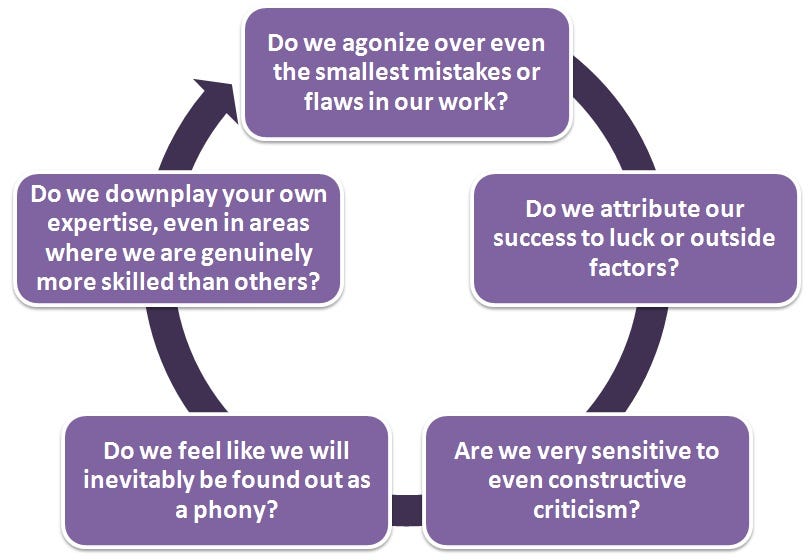 Do we agonize over even the smallest mistakes or flaws in our work?

Do we attribute our success to luck or outside factors?

Are we very sensitive to even constructive criticism?

Do we feel like we will inevitably be found out as a phony?

Do we downplay your own expertise, even in areas where we are genuinely more skilled than others?